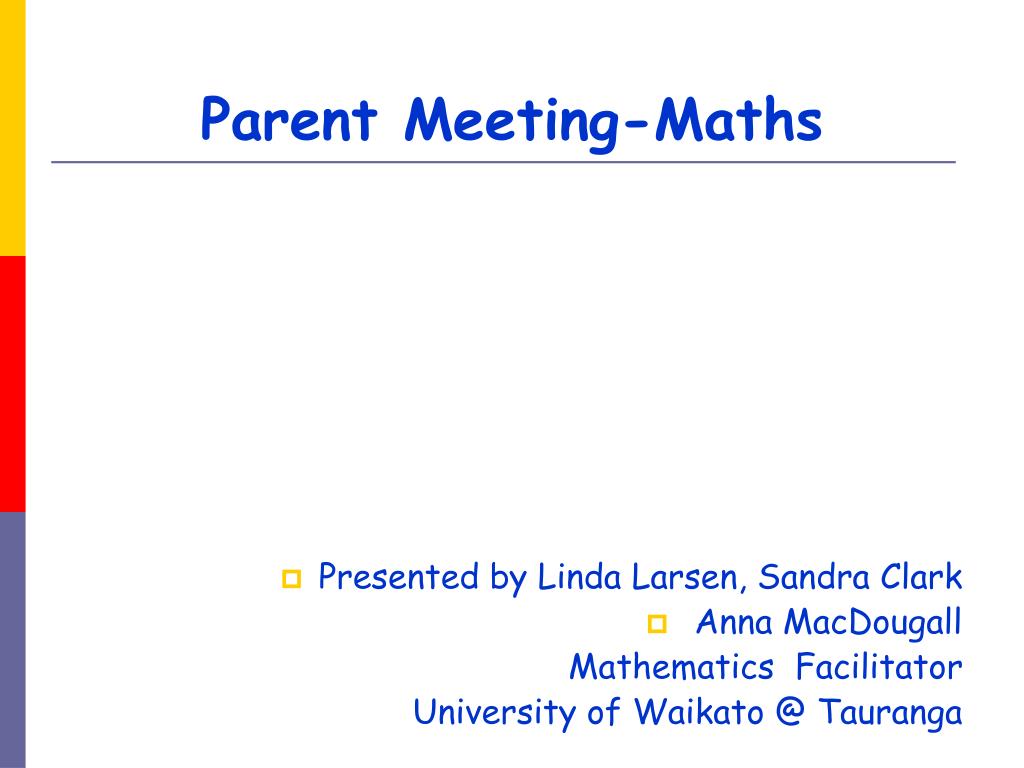 Parent Meeting-Maths

Presented by Linda Larsen, Sandra Clark

Anna MacDougall
Mathematics Facilitator
University of Waikato @ Tauranga